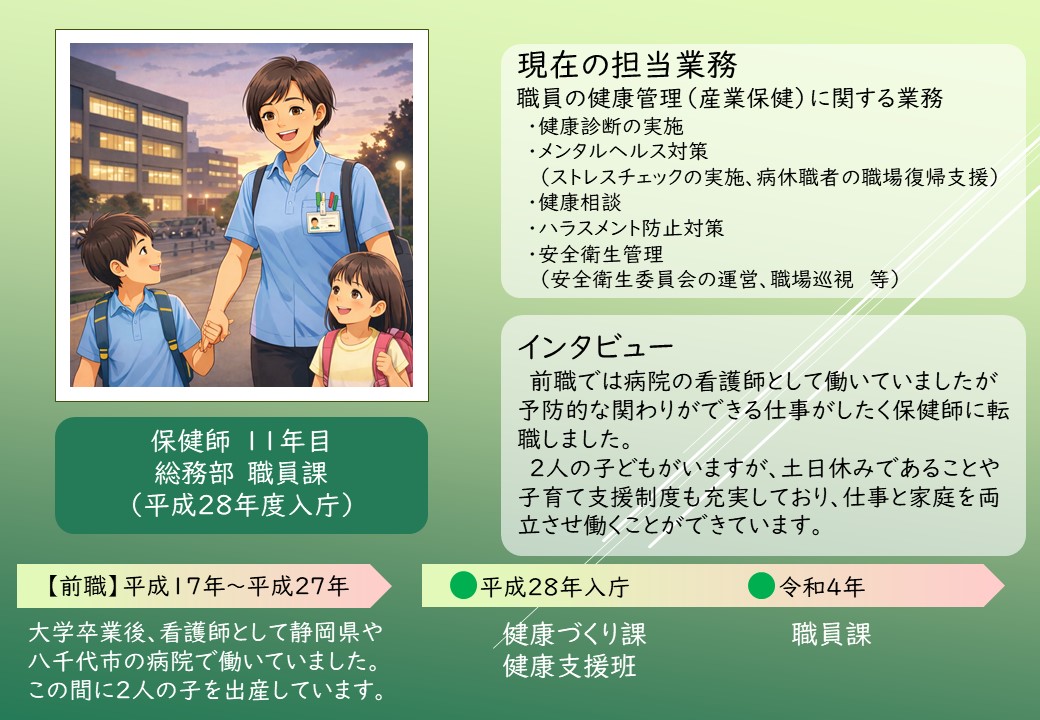 保健師 11年目
総務部 職員課
（平成28年度入庁）

現在の担当業務

職員の健康管理（産業保健）に関する業務

・健康診断の実施
・メンタルヘルス対策
（ストレスチェックの実施、病休職者の職場復帰支援）
・健康相談
・ハラスメント防止対策
・安全衛生管理
（安全衛生委員会の運営、職場巡視　等）

インタビュー

前職では病院の看護師として働いていましたが予防的な関わりができる仕事がしたく保健師に転職しました。

2人の子どもがいますが、土日休みであることや子育て支援制度も充実しており、仕事と家庭を両立させ働くことができています。

【前職】平成17年～平成27年

大学卒業後、看護師として静岡県や八千代市の病院で働いていました。この間に2人の子を出産しています。

平成28年入庁

健康づくり課
健康支援班

令和4年

職員課